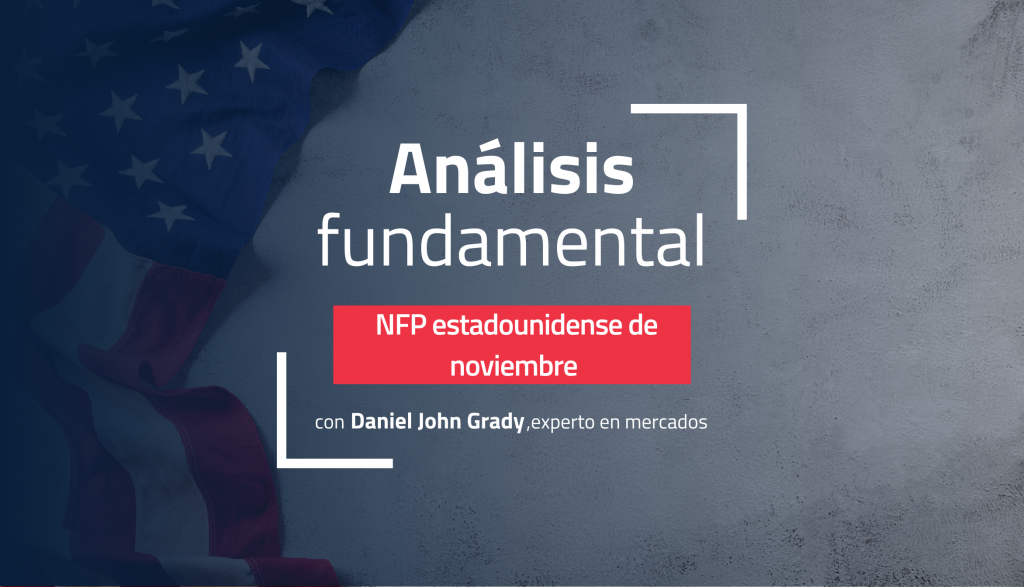 Análisis fundamental

NFP estadounidense de noviembre

con Daniel John Grady ,experto en mercados